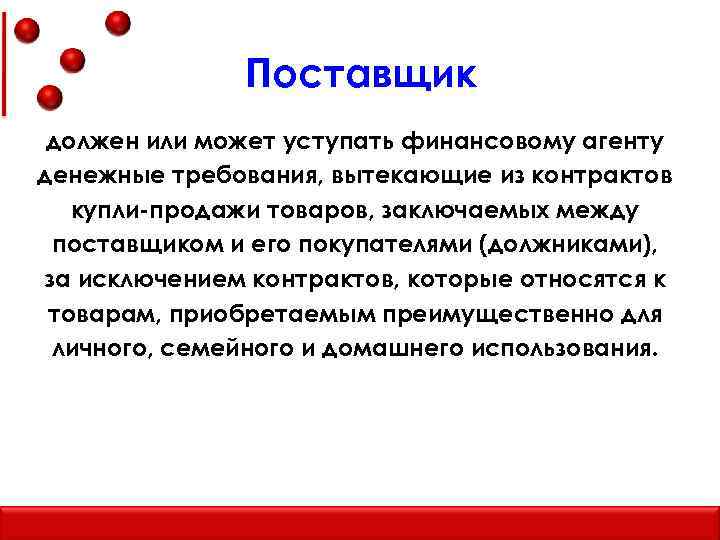 Поставщик

должен или может уступать финансовому агенту денежные требования, вытекающие из контрактов купли-продажи товаров, заключаемых между поставщиком и его покупателями (должниками), за исключением контрактов, которые относятся к товарам, приобретаемым преимущественно для личного, семейного и домашнего использования.